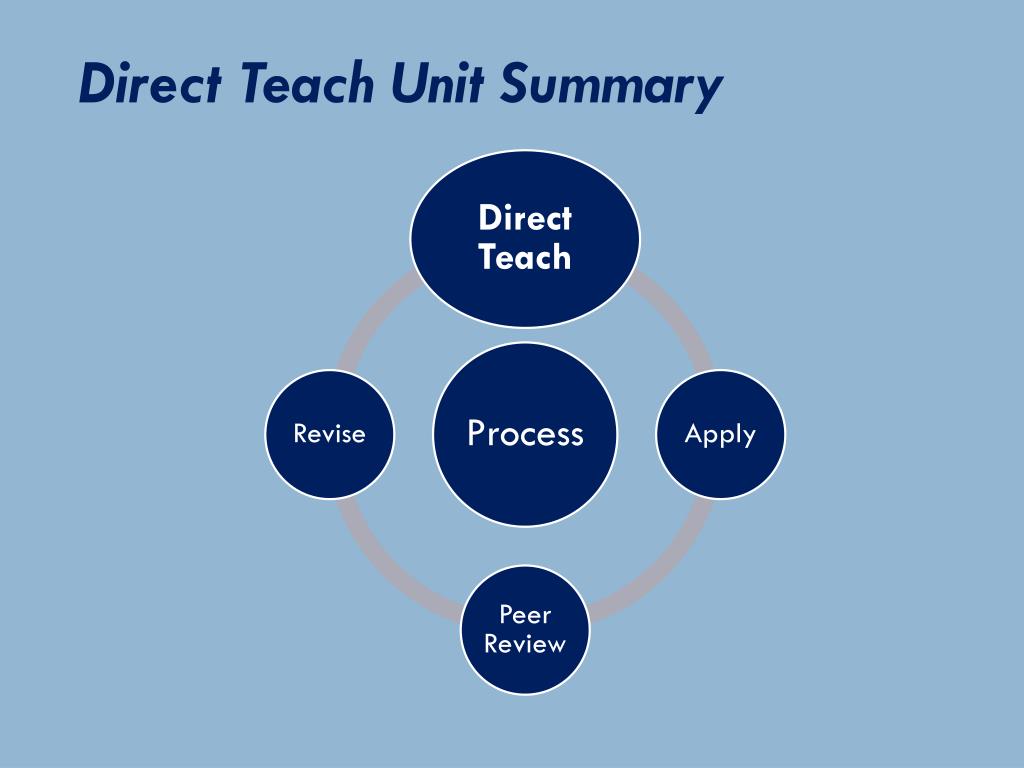 Direct Teach Unit Summary

Direct Teach

Revise

Process

Apply

Peer Review